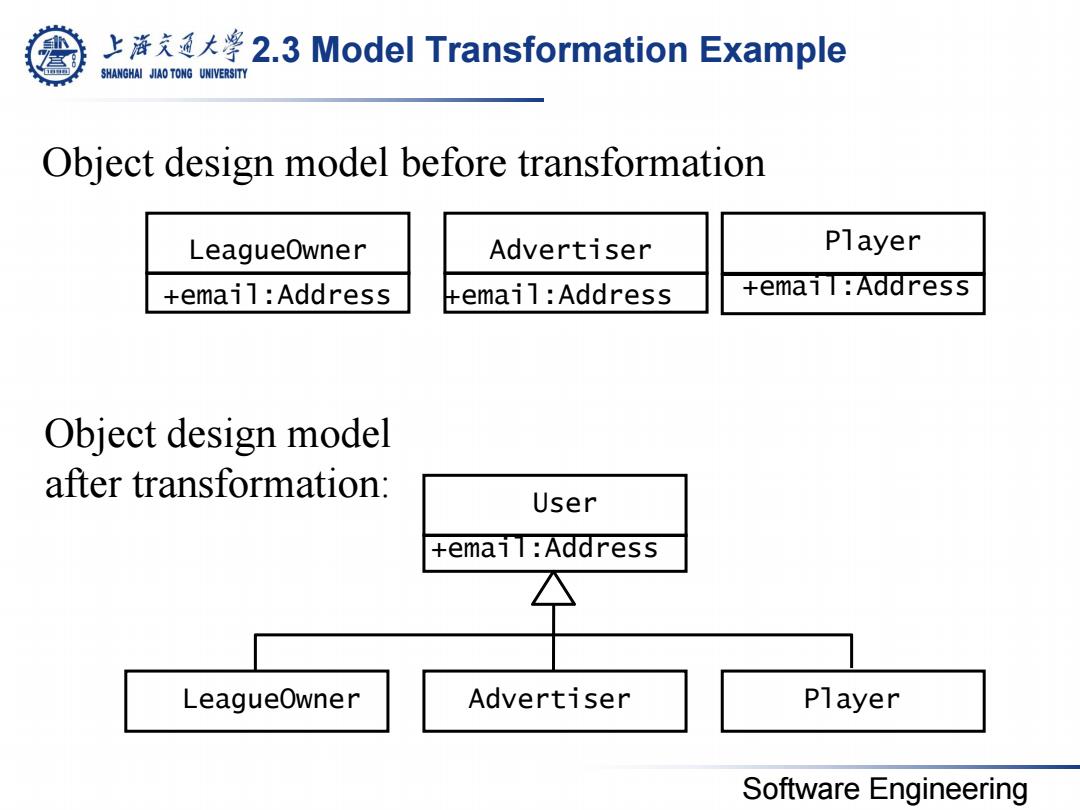 上海交通大学 SHANGHAI JIAO TONG UNIVERSITY 2.3 Model Transformation Example

Object design model before transformation

LeagueOwner
+email:Address

Advertiser
+email:Address

Player
+email:Address

Object design model after transformation:

User
+email:Address

LeagueOwner

Advertiser

Player

Software Engineering